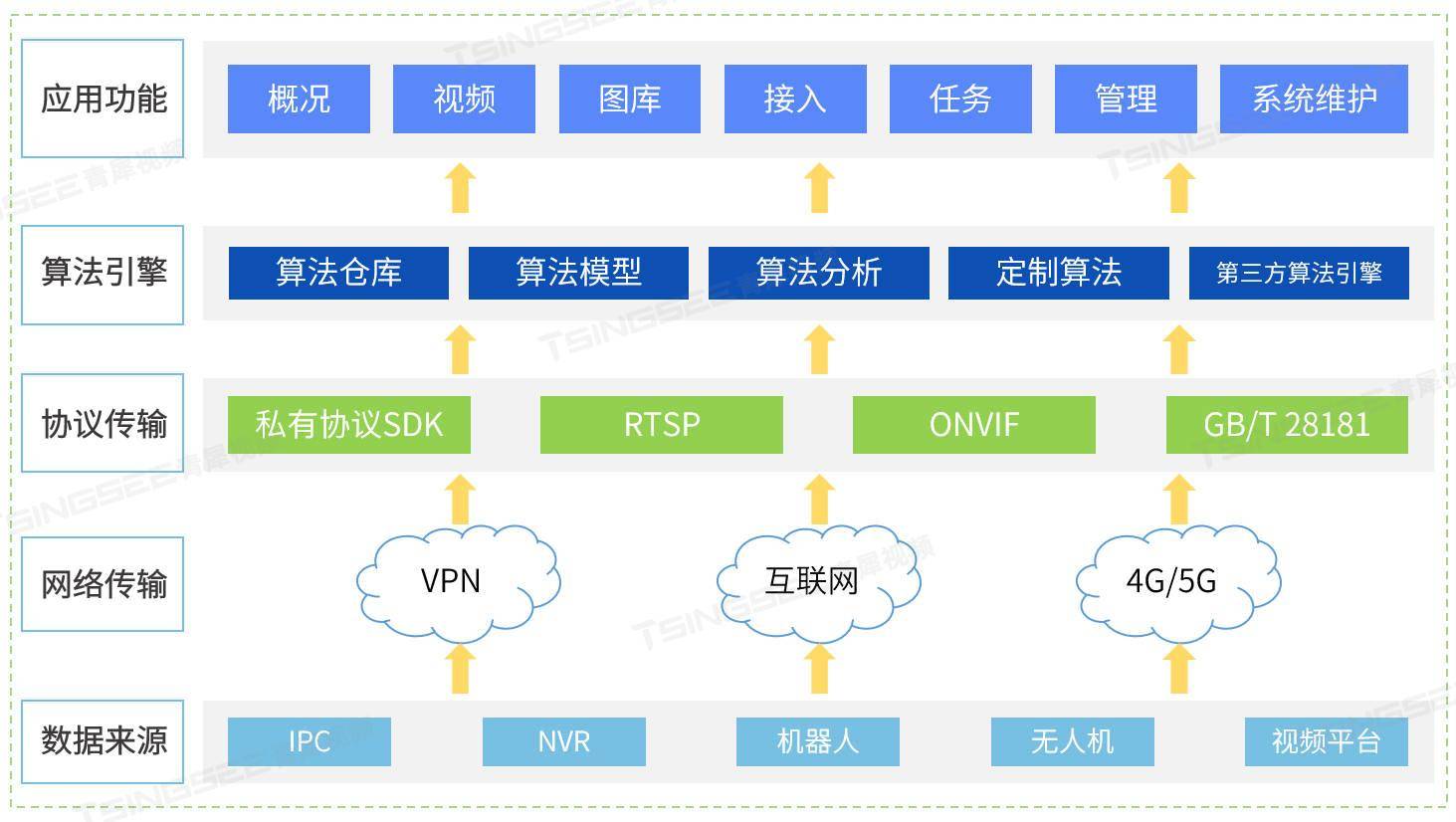 应用功能

概况 视频 图库 接入 任务 管理 系统维护

算法引擎

算法仓库 算法模型 算法分析 定制算法 第三方算法引擎

协议传输

私有协议SDK RTSP ONVIF GB/T 28181

网络传输

VPN 互联网 4G/5G

数据来源

IPC NVR 机器人 无人机 视频平台

TSINGSEE 青犀视频